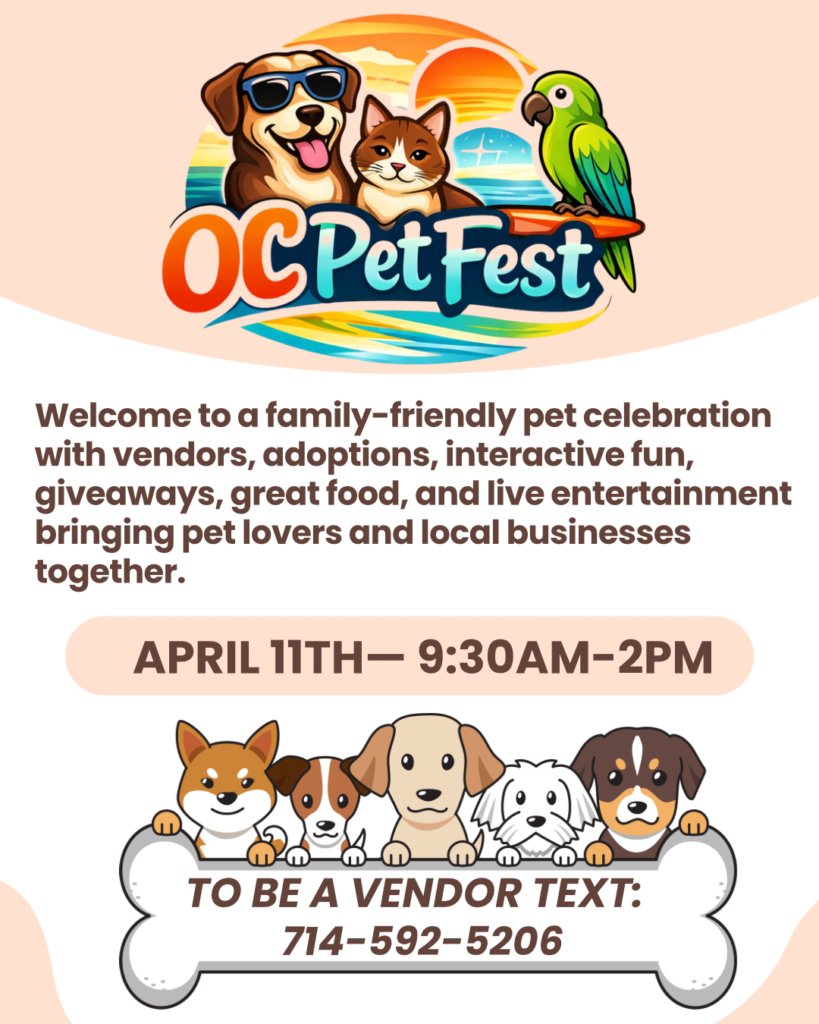 OC Pet Fest

Welcome to a family-friendly pet celebration with vendors, adoptions, interactive fun, giveaways, great food, and live entertainment bringing pet lovers and local businesses together.

APRIL 11TH— 9:30AM-2PM

TO BE A VENDOR TEXT: 714-592-5206